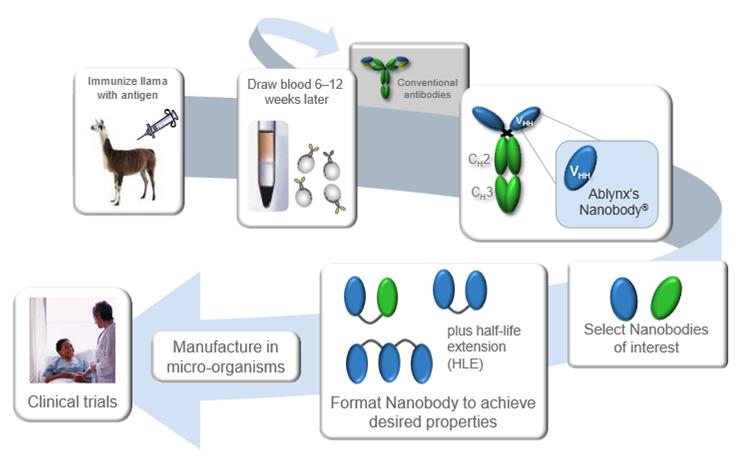 Immunize llama with antigen

Draw blood 6–12 weeks later

Conventional antibodies

$V_{HH}$

$C_H2$

$C_H3$

$V_{HH}$

Ablynx's Nanobody®

Select Nanobodies of interest

plus half-life extension (HLE)

Format Nanobody to achieve desired properties

Manufacture in micro-organisms

Clinical trials